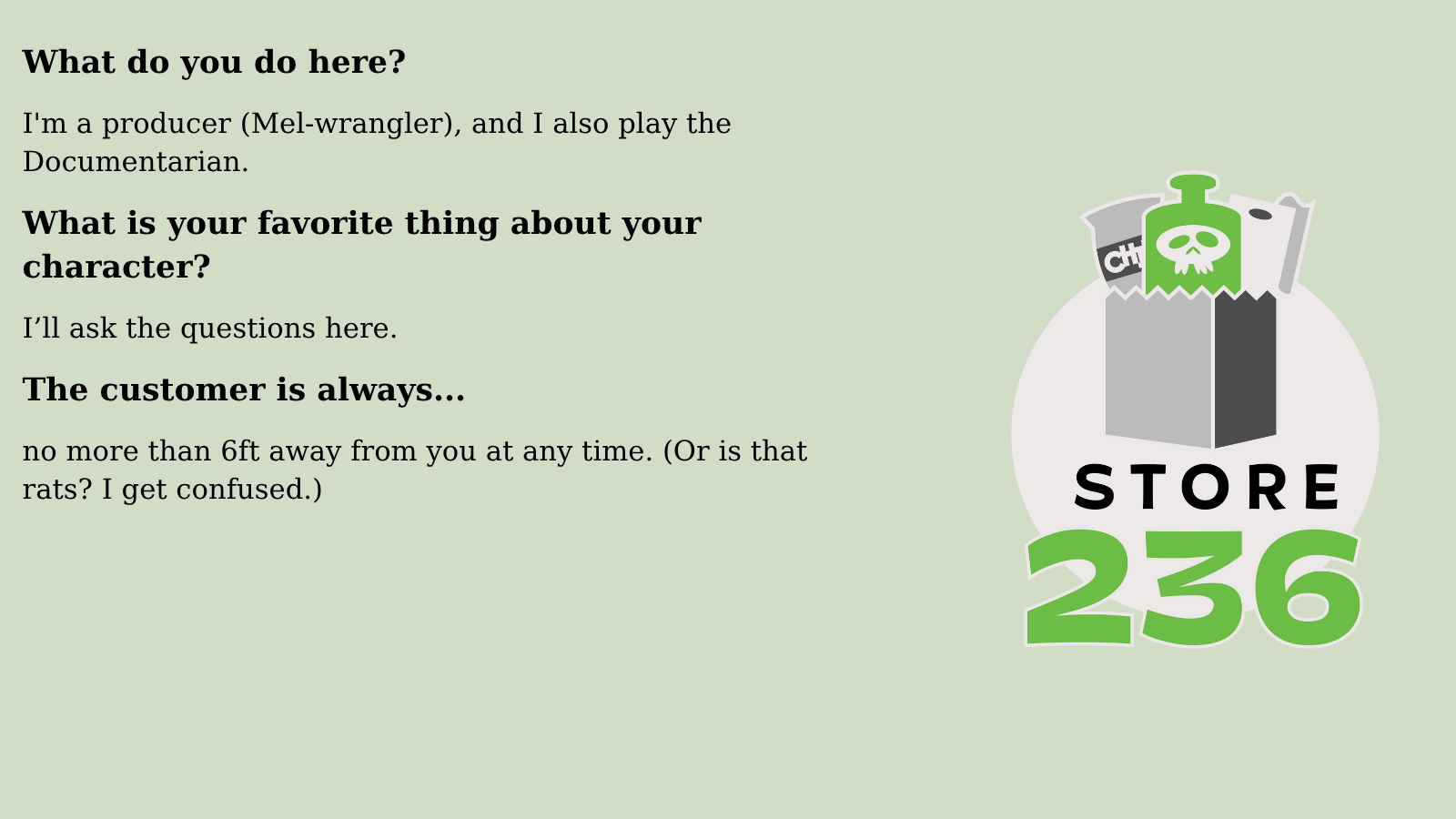 What do you do here?

I'm a producer (Mel-wrangler), and I also play the Documentarian.

What is your favorite thing about your character?

I’ll ask the questions here.

The customer is always...

no more than 6ft away from you at any time. (Or is that rats? I get confused.)

CH

STORE
236